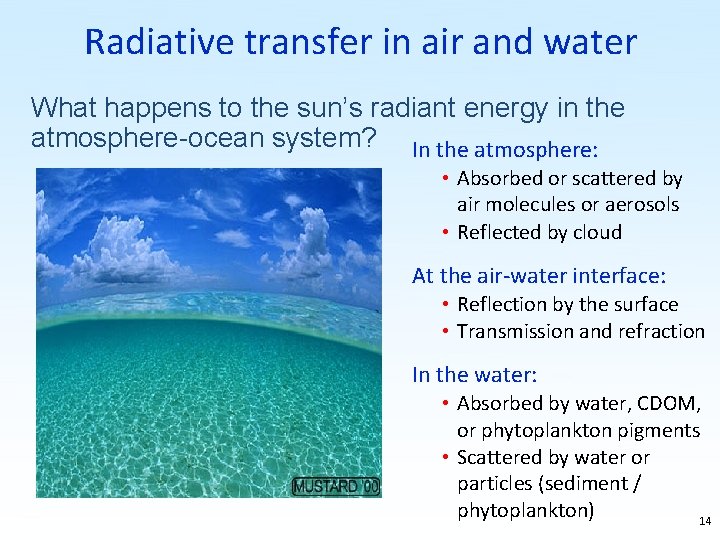 Radiative transfer in air and water

What happens to the sun's radiant energy in the atmosphere-ocean system?

MUSTARD '00

In the atmosphere:
• Absorbed or scattered by air molecules or aerosols
• Reflected by cloud

At the air-water interface:
• Reflection by the surface
• Transmission and refraction

In the water:
• Absorbed by water, CDOM, or phytoplankton pigments
• Scattered by water or particles (sediment / phytoplankton)

14